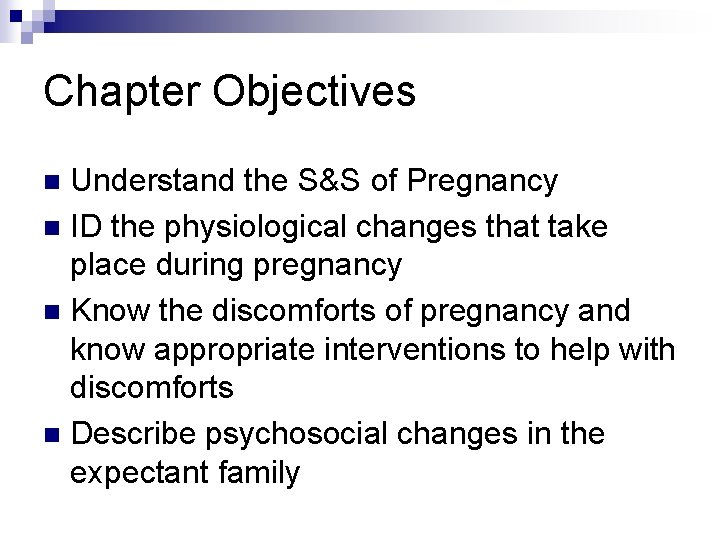 Chapter Objectives

- Understand the S&S of Pregnancy
- ID the physiological changes that take place during pregnancy
- Know the discomforts of pregnancy and know appropriate interventions to help with discomforts
- Describe psychosocial changes in the expectant family